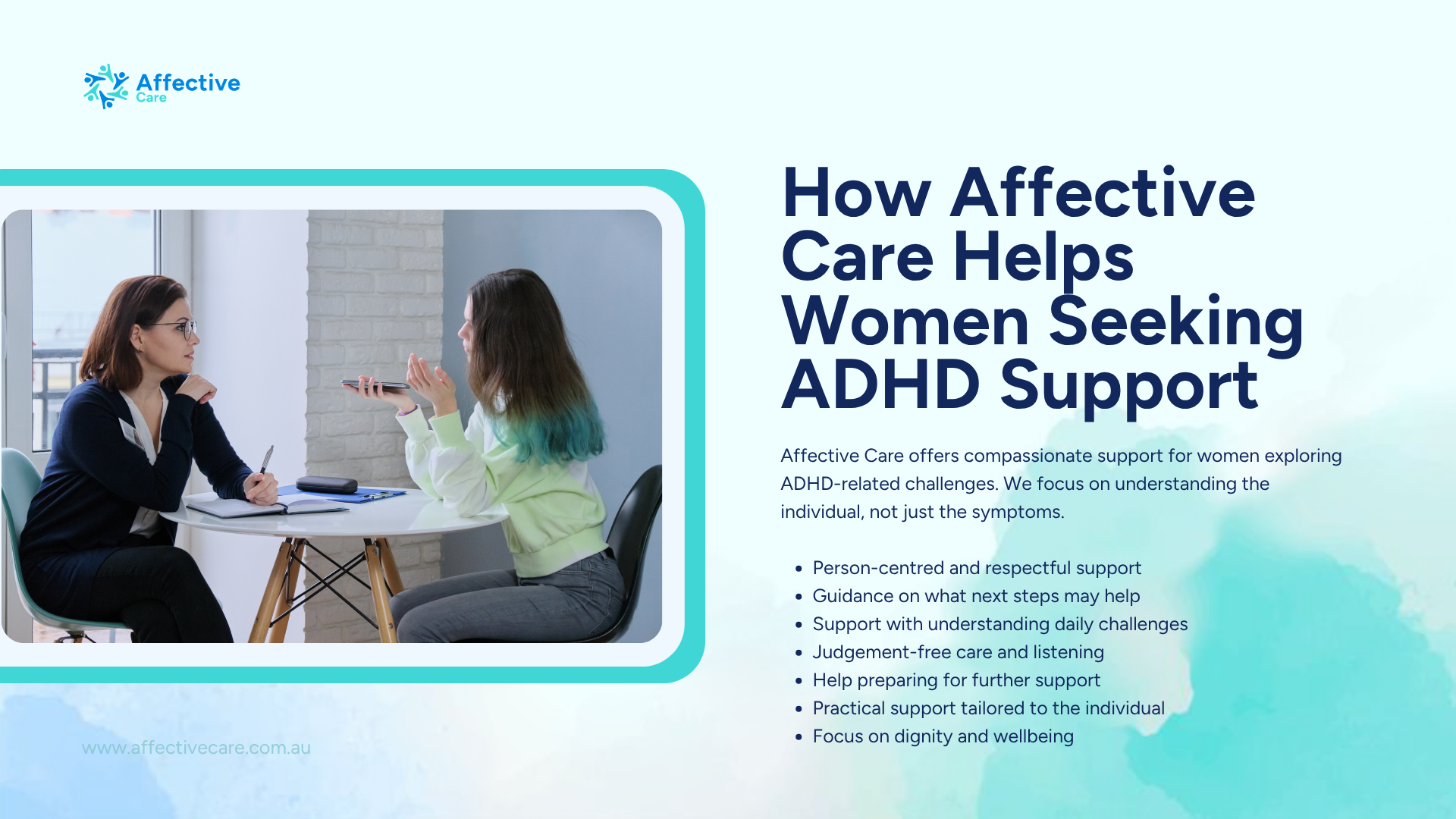 Affective Care

How Affective Care Helps Women Seeking ADHD Support

Affective Care offers compassionate support for women exploring ADHD-related challenges. We focus on understanding the individual, not just the symptoms.

- Person-centred and respectful support
- Guidance on what next steps may help
- Support with understanding daily challenges
- Judgement-free care and listening
- Help preparing for further support
- Practical support tailored to the individual
- Focus on dignity and wellbeing

www.affectivecare.com.au